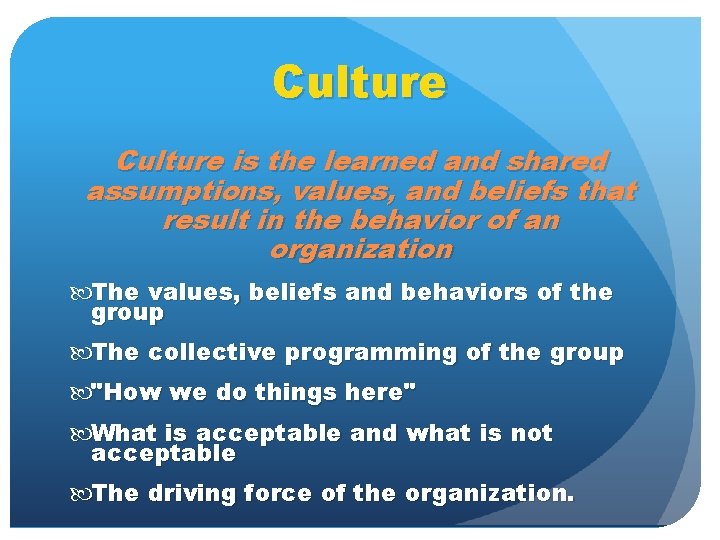 Culture

Culture is the learned and shared assumptions, values, and beliefs that result in the behavior of an organization

The values, beliefs and behaviors of the group

The collective programming of the group

"How we do things here"

What is acceptable and what is not acceptable

The driving force of the organization.